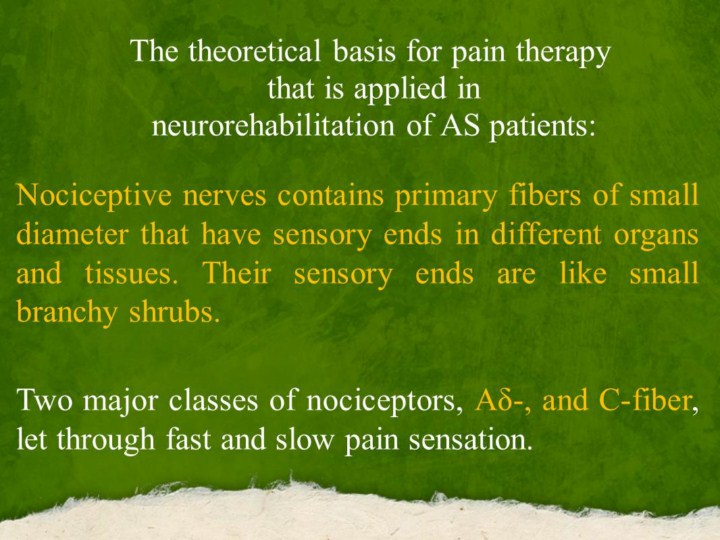 The theoretical basis for pain therapy that is applied in neurorehabilitation of AS patients:

Nociceptive nerves contains primary fibers of small diameter that have sensory ends in different organs and tissues. Their sensory ends are like small branchy shrubs.

Two major classes of nociceptors, Aδ-, and C-fiber, let through fast and slow pain sensation.